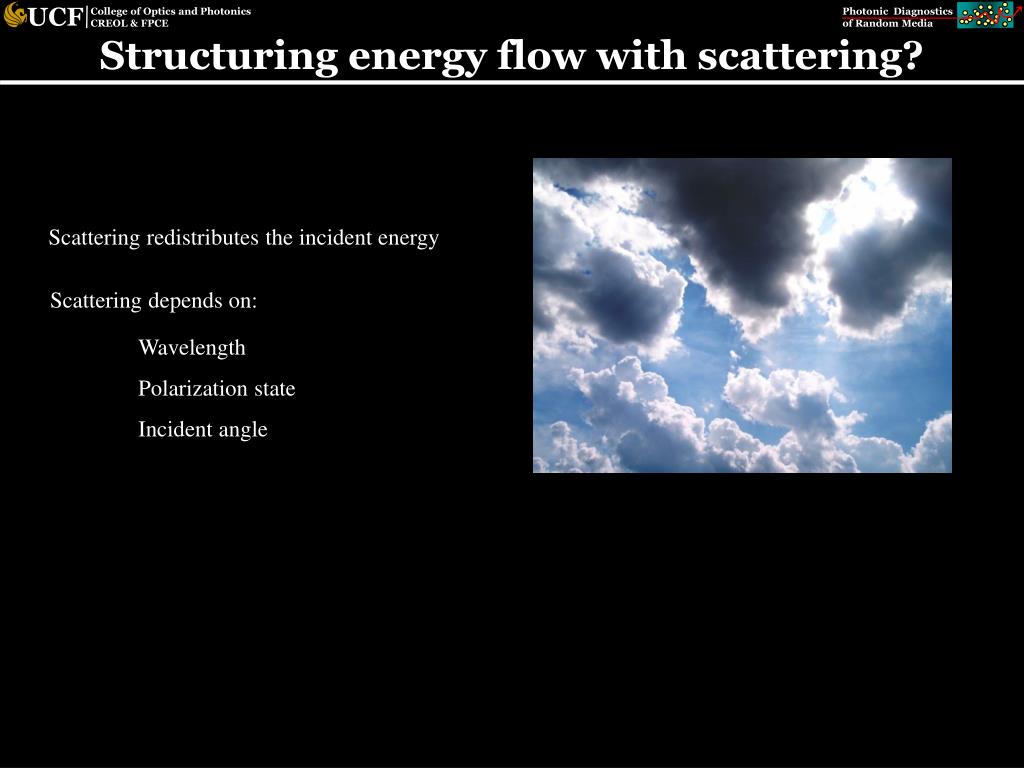 UCF College of Optics and Photonics
CREOL & FPCE

Photonic Diagnostics
of Random Media

Structuring energy flow with scattering?

Scattering redistributes the incident energy

Scattering depends on:

Wavelength

Polarization state

Incident angle